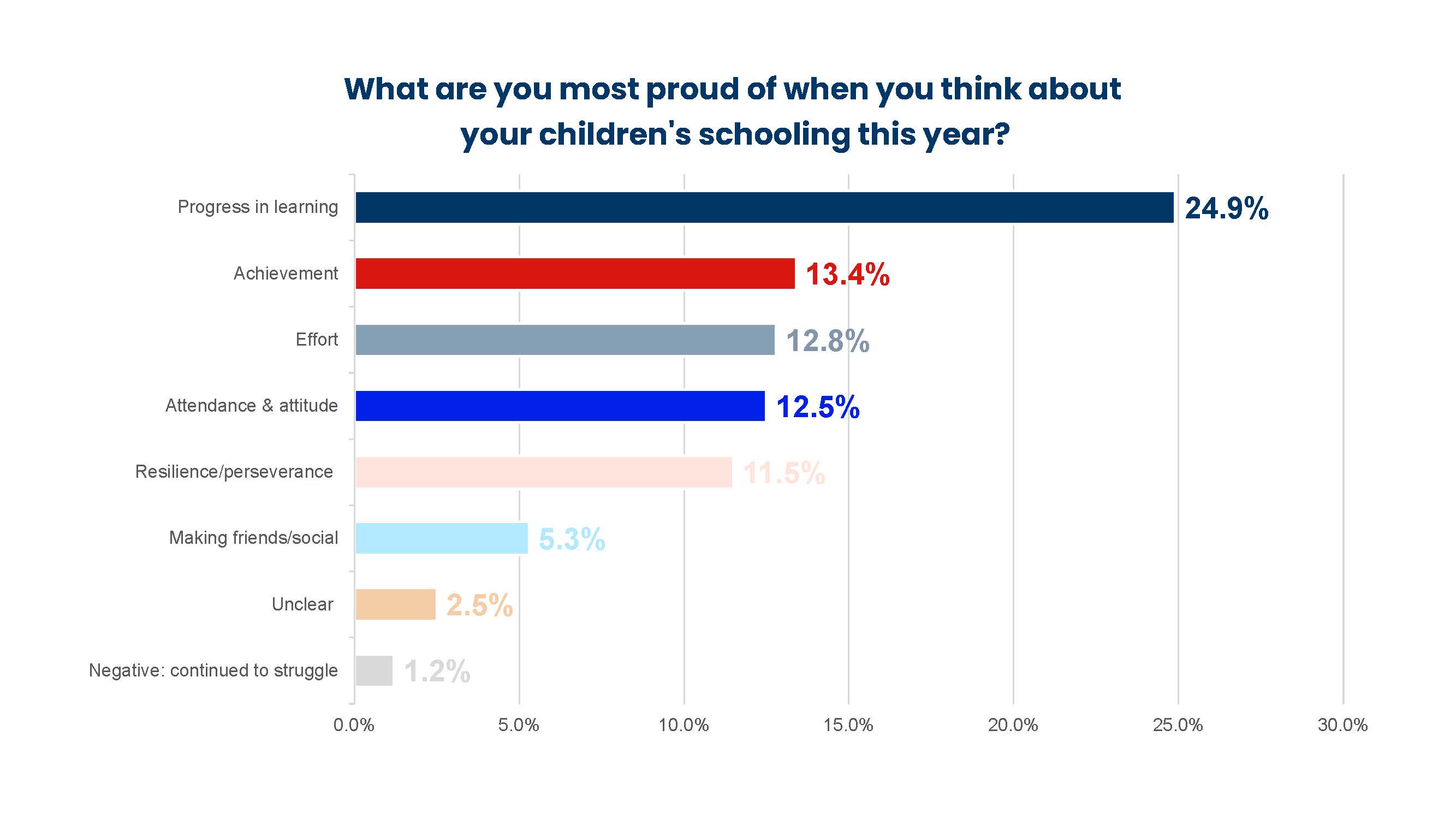 What are you most proud of when you think about your children's schooling this year?

Progress in learning 24.9%
Achievement 13.4%
Effort 12.8%
Attendance & attitude 12.5%
Resilience/perseverance 11.5%
Making friends/social 5.3%
Unclear 2.5%
Negative: continued to struggle 1.2%

0.0% 5.0% 10.0% 15.0% 20.0% 25.0% 30.0%